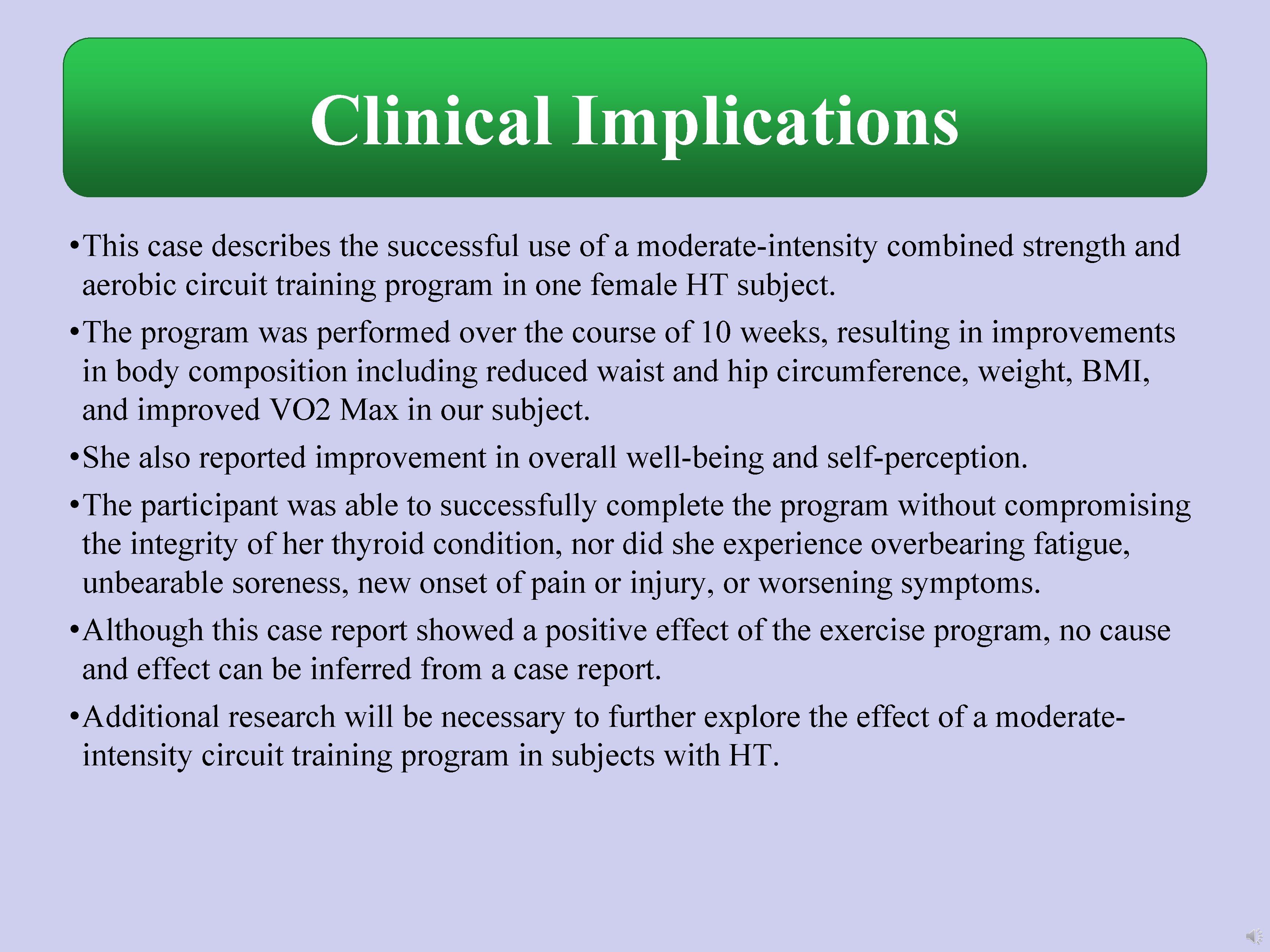 Clinical Implications

•This case describes the successful use of a moderate-intensity combined strength and aerobic circuit training program in one female HT subject.

•The program was performed over the course of 10 weeks, resulting in improvements in body composition including reduced waist and hip circumference, weight, BMI, and improved VO2 Max in our subject.

•She also reported improvement in overall well-being and self-perception.

•The participant was able to successfully complete the program without compromising the integrity of her thyroid condition, nor did she experience overbearing fatigue, unbearable soreness, new onset of pain or injury, or worsening symptoms.

•Although this case report showed a positive effect of the exercise program, no cause and effect can be inferred from a case report.

•Additional research will be necessary to further explore the effect of a moderate-intensity circuit training program in subjects with HT.